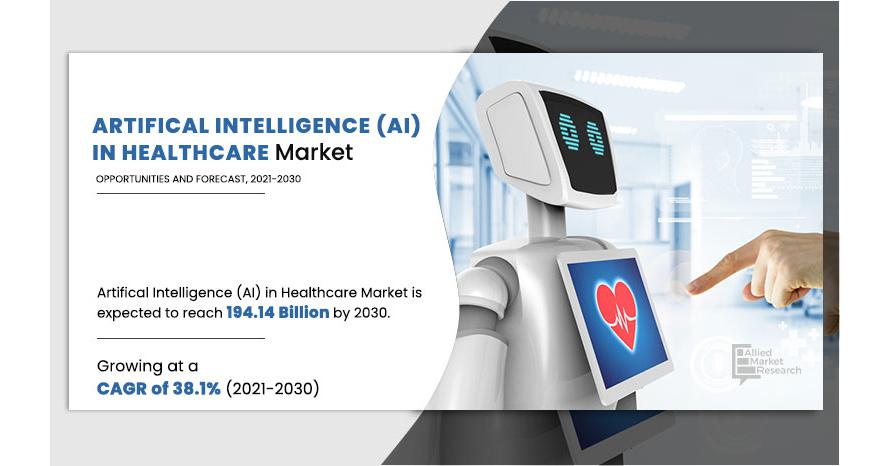 ARTIFICAL INTELLIGENCE (AI) IN HEALTHCARE Market

OPPORTUNITIES AND FORECAST, 2021-2030

Artifical Intelligence (AI) in Healthcare Market is expected to reach 194.14 Billion by 2030.

Growing at a CAGR of 38.1% (2021-2030)

Allied Market Research